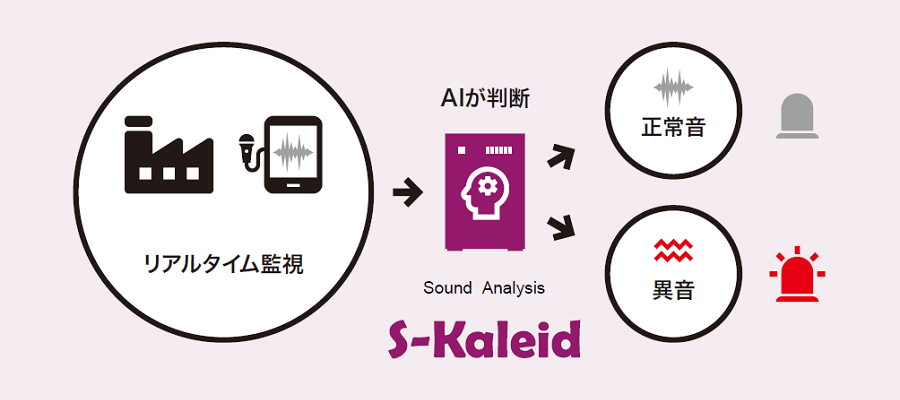 リアルタイム監視

AIが判断

Sound Analysis

S-Kaleid

正常音

異音